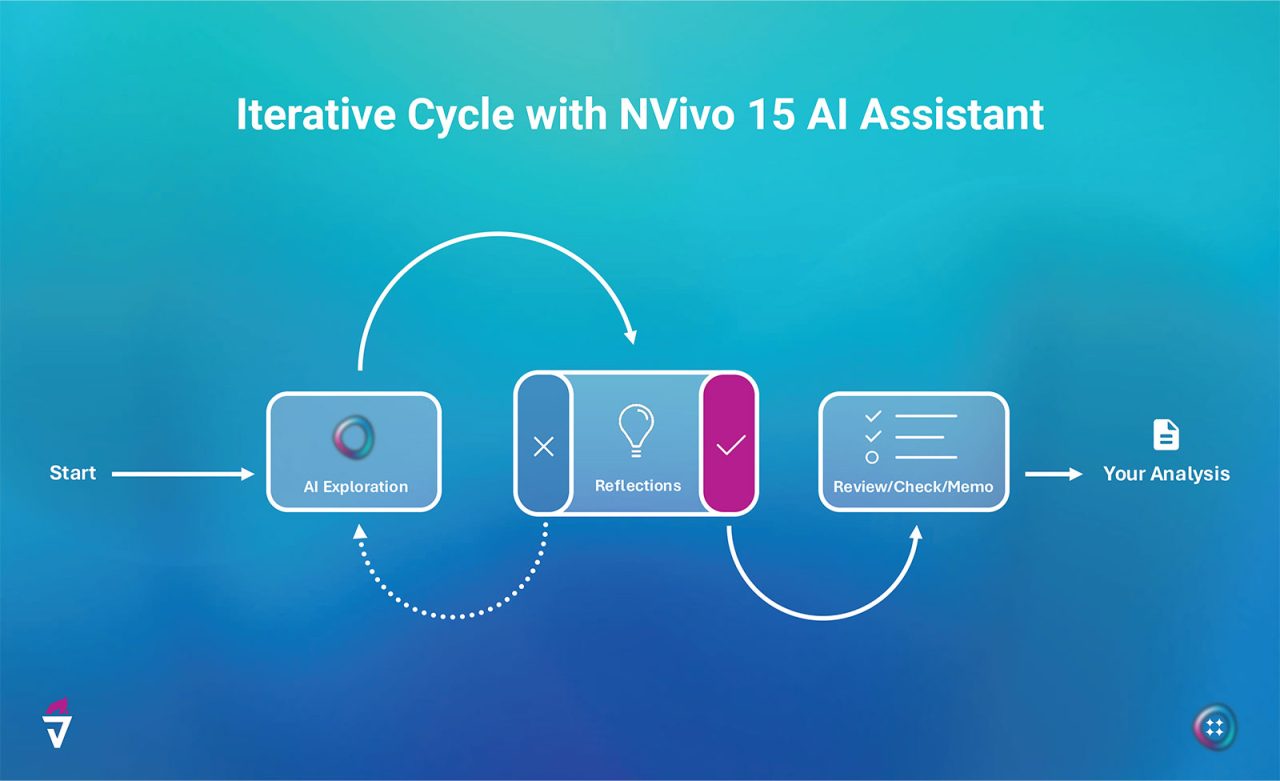 Iterative Cycle with NVivo 15 AI Assistant

Start

AI Exploration

Reflections

Review/Check/Memo

Your Analysis